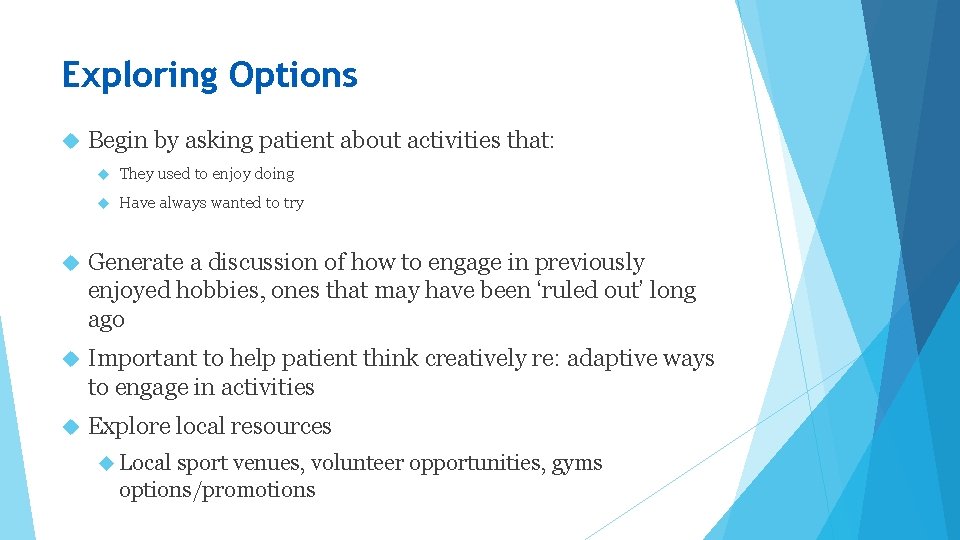 Exploring Options

Begin by asking patient about activities that:

They used to enjoy doing

Have always wanted to try

Generate a discussion of how to engage in previously enjoyed hobbies, ones that may have been 'ruled out' long ago

Important to help patient think creatively re: adaptive ways to engage in activities

Explore local resources

Local sport venues, volunteer opportunities, gyms options/promotions